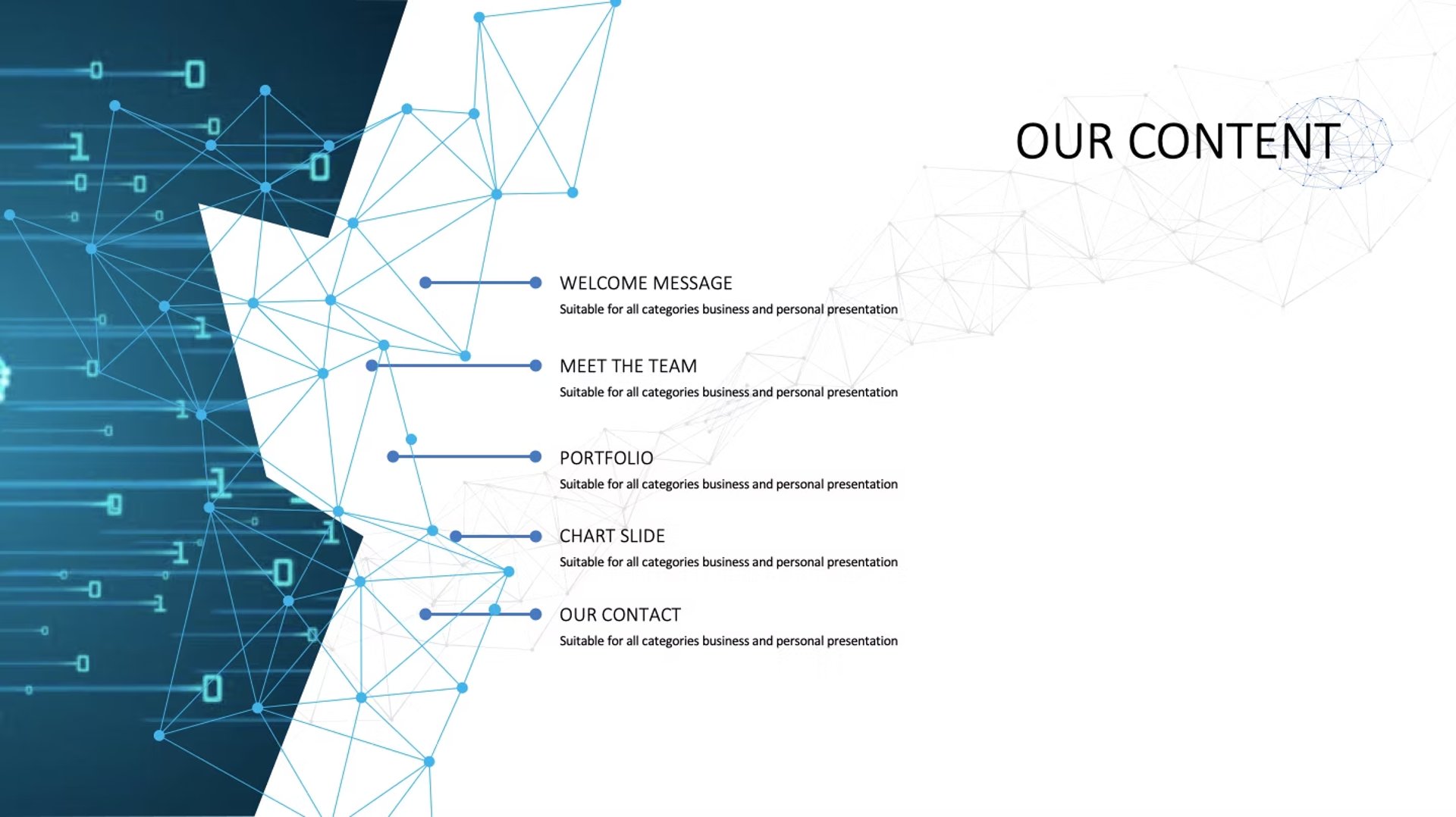 OUR CONTENT

WELCOME MESSAGE
Suitable for all categories business and personal presentation

MEET THE TEAM
Suitable for all categories business and personal presentation

PORTFOLIO
Suitable for all categories business and personal presentation

CHART SLIDE
Suitable for all categories business and personal presentation

OUR CONTACT
Suitable for all categories business and personal presentation